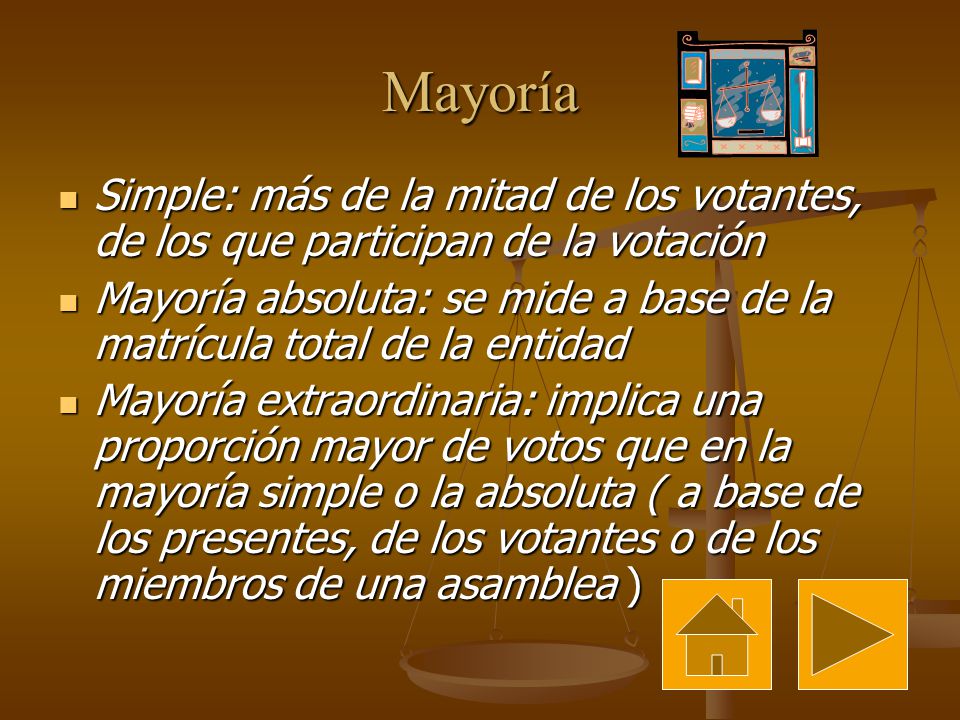 Mayoría

- Simple: más de la mitad de los votantes, de los que participan de la votación
- Mayoría absoluta: se mide a base de la matrícula total de la entidad
- Mayoría extraordinaria: implica una proporción mayor de votos que en la mayoría simple o la absoluta ( a base de los presentes, de los votantes o de los miembros de una asamblea )